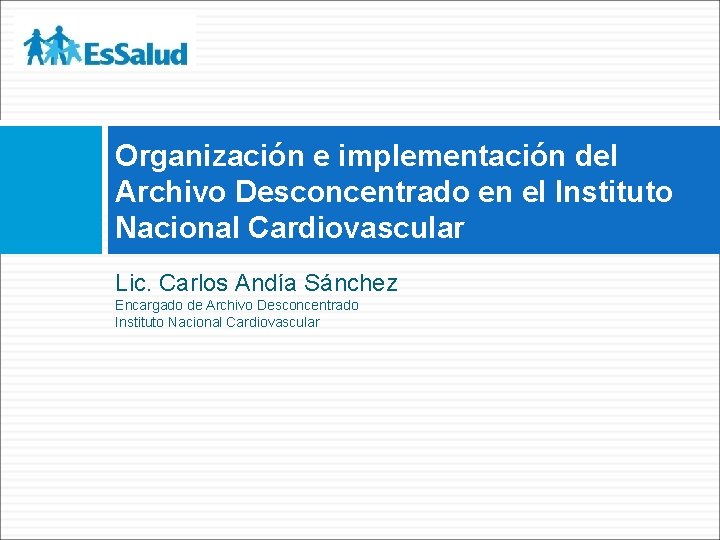 EsSalud

Organización e implementación del Archivo Desconcentrado en el Instituto Nacional Cardiovascular

Lic. Carlos Andía Sánchez

Encargado de Archivo Desconcentrado
Instituto Nacional Cardiovascular